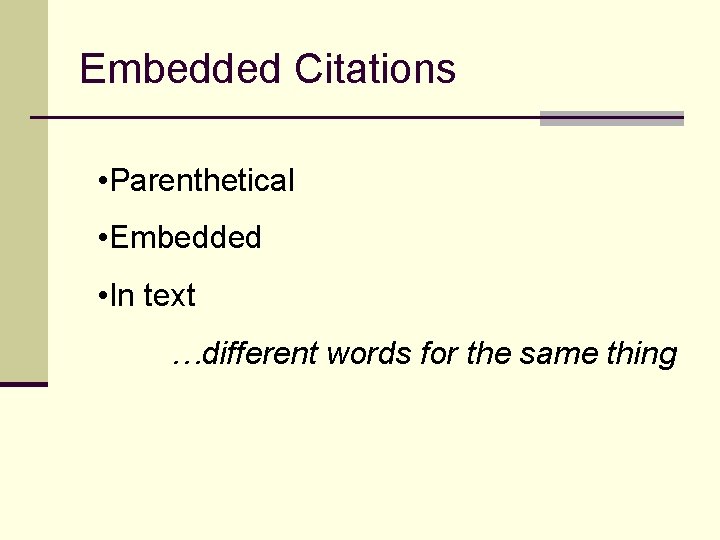 Embedded Citations

•Parenthetical

•Embedded

•In text

…different words for the same thing